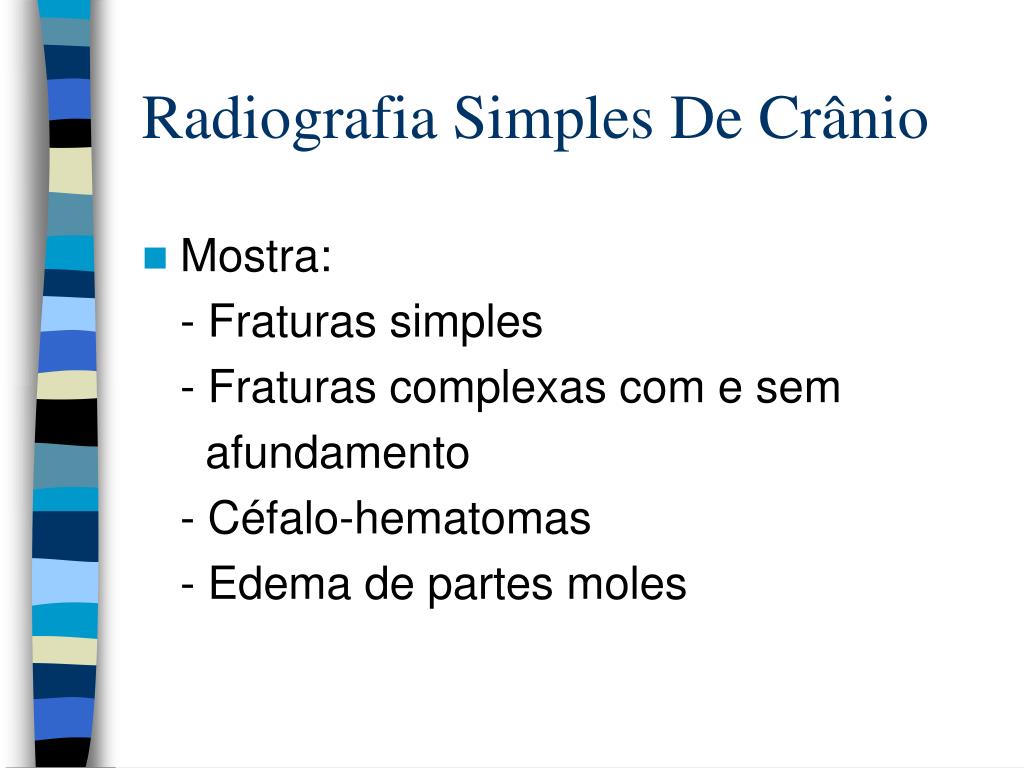 Radiografia Simples De Crânio

Mostra:
- Fraturas simples
- Fraturas complexas com e sem afundamento
- Céfalo-hematomas
- Edema de partes moles